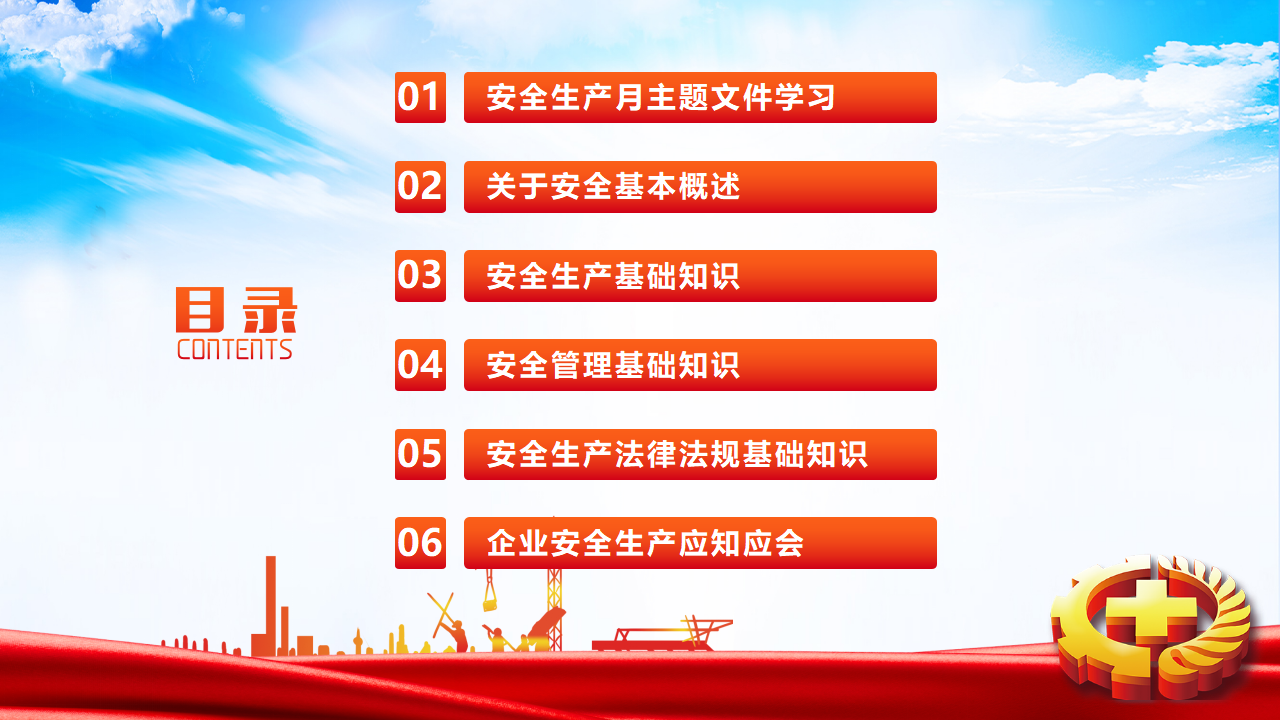 目录
CONTENTS

01 安全生产月主题文件学习

02 关于安全基本概述

03 安全生产基础知识

04 安全管理基础知识

05 安全生产法律法规基础知识

06 企业安全生产应知应会